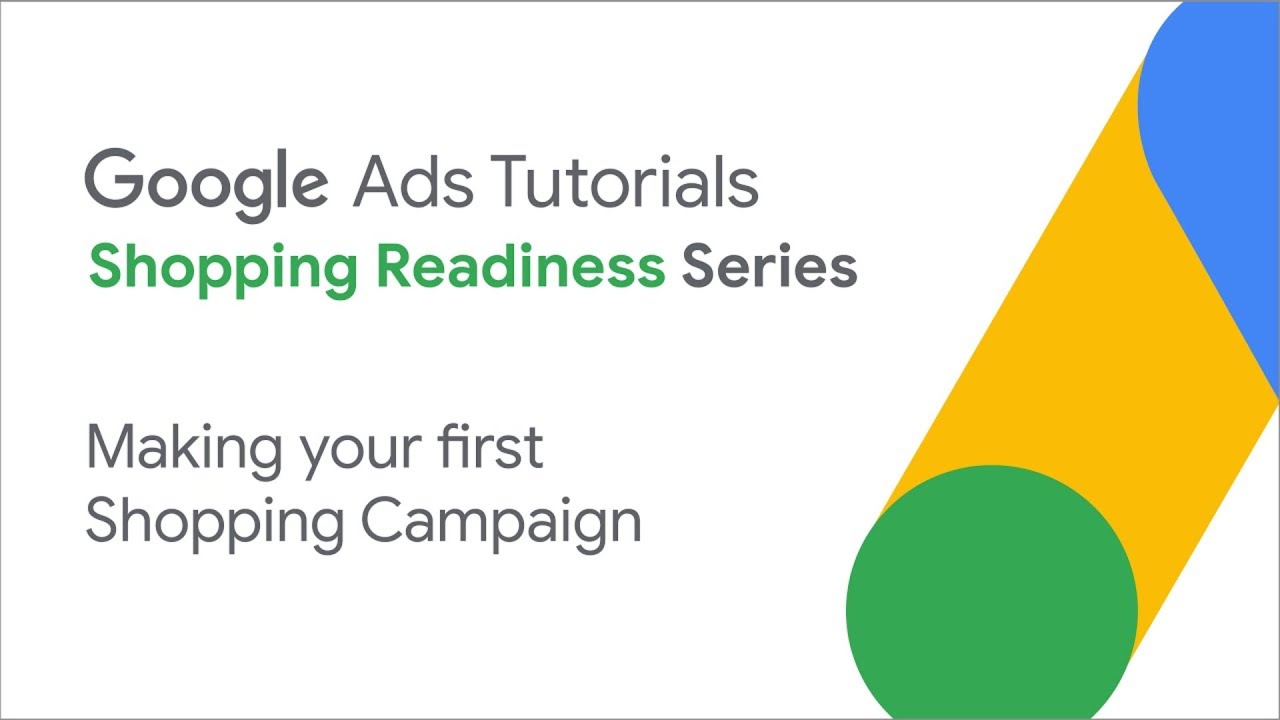 Google Ads Tutorials
Shopping Readiness Series

Making your first Shopping Campaign